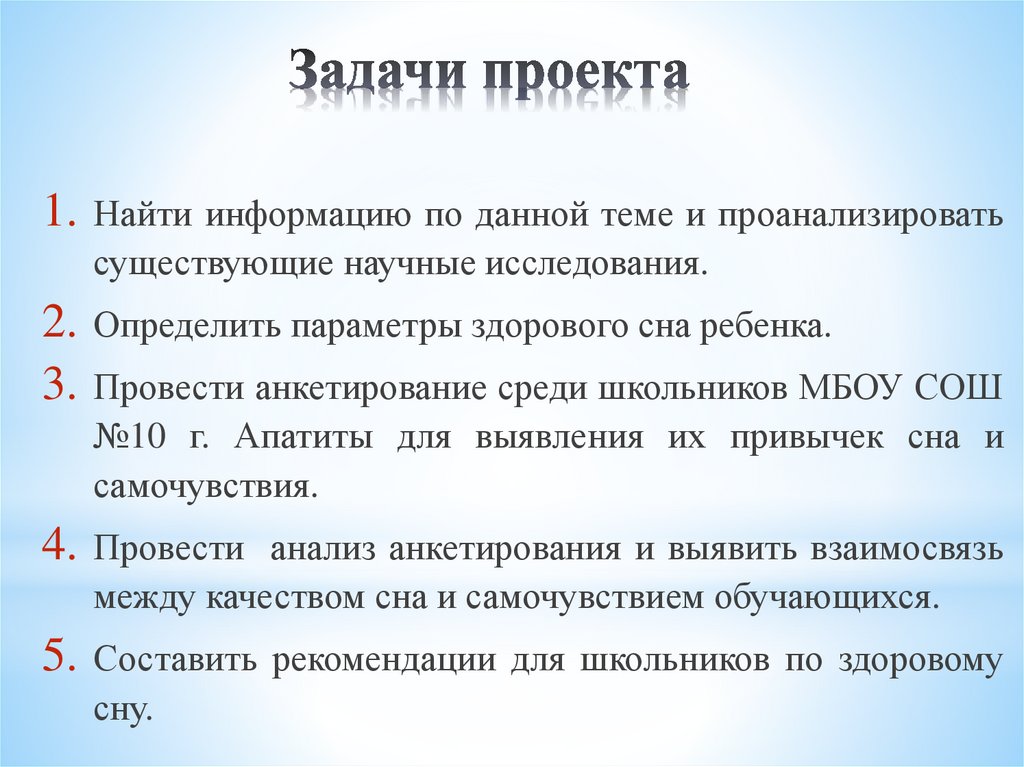 Задачи проекта

1. Найти информацию по данной теме и проанализировать существующие научные исследования.
2. Определить параметры здорового сна ребенка.
3. Провести анкетирование среди школьников МБОУ СОШ №10 г. Апатиты для выявления их привычек сна и самочувствия.
4. Провести анализ анкетирования и выявить взаимосвязь между качеством сна и самочувствием обучающихся.
5. Составить рекомендации для школьников по здоровому сну.